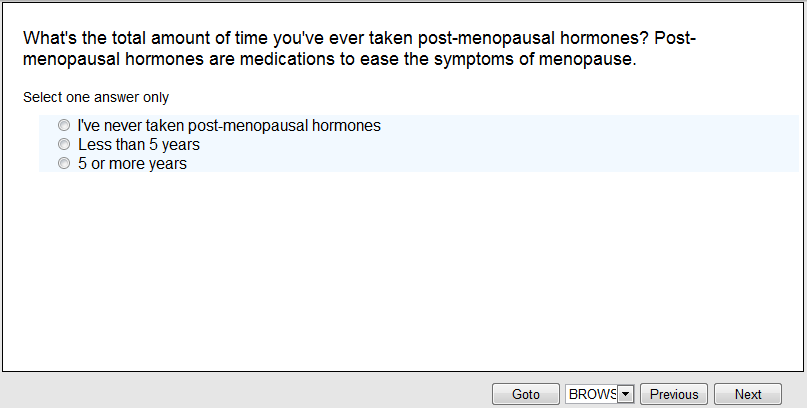 What's the total amount of time you've ever taken post-menopausal hormones? Post-menopausal hormones are medications to ease the symptoms of menopause.

Select one answer only

I've never taken post-menopausal hormones
Less than 5 years
5 or more years

Goto BROWS Previous Next